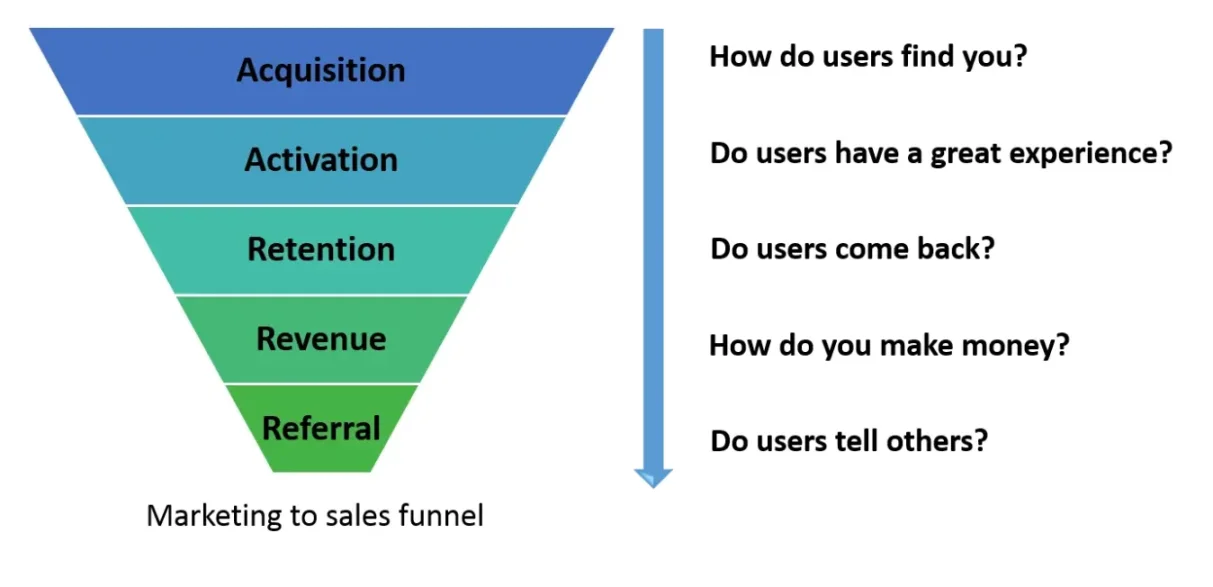 Acquisition
Activation
Retention
Revenue
Referral

Marketing to sales funnel

How do users find you?
Do users have a great experience?
Do users come back?
How do you make money?
Do users tell others?